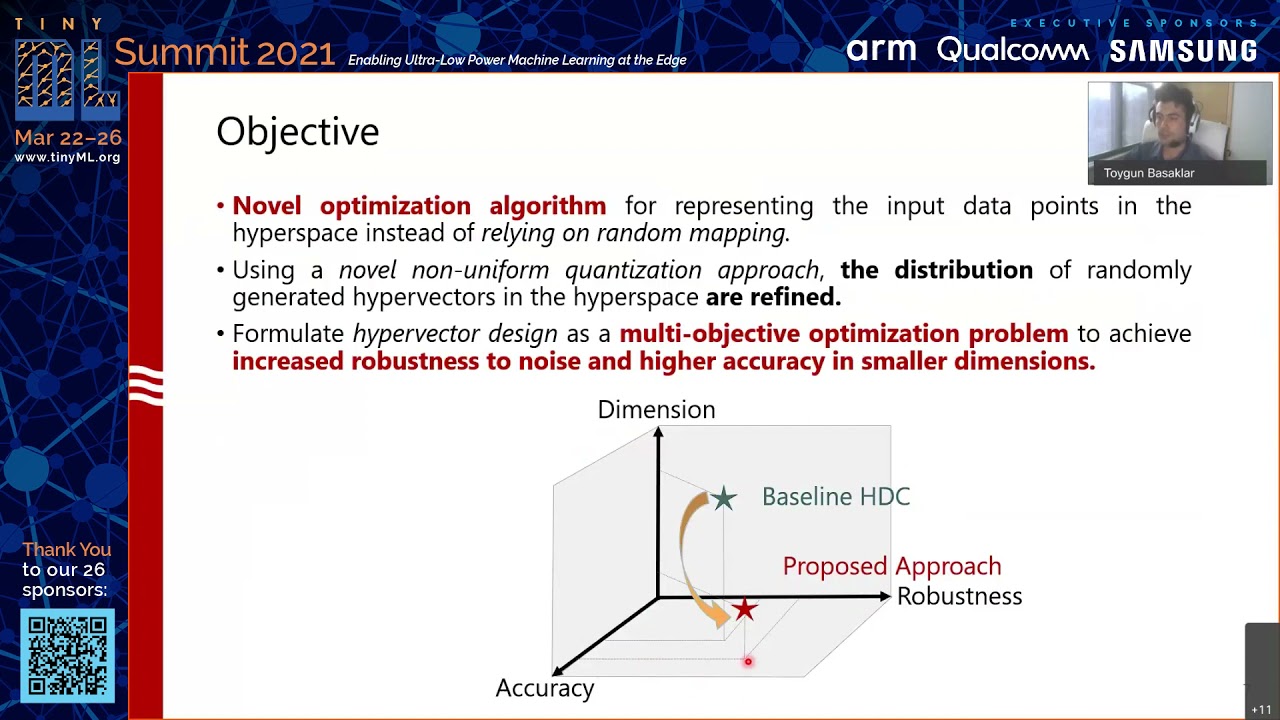 TINY ML Summit 2021 Enabling Ultra-Low Power Machine Learning at the Edge

Mar 22–26
www.tinyML.org

EXECUTIVE SPONSORS
arm Qualcomm SAMSUNG

Toygun Basaklar

Objective

• Novel optimization algorithm for representing the input data points in the hyperspace instead of relying on random mapping.

• Using a novel non-uniform quantization approach, the distribution of randomly generated hypervectors in the hyperspace are refined.

• Formulate hypervector design as a multi-objective optimization problem to achieve increased robustness to noise and higher accuracy in smaller dimensions.

Dimension

Baseline HDC

Proposed Approach

Robustness

Accuracy

Thank You to our 26 sponsors:

+11